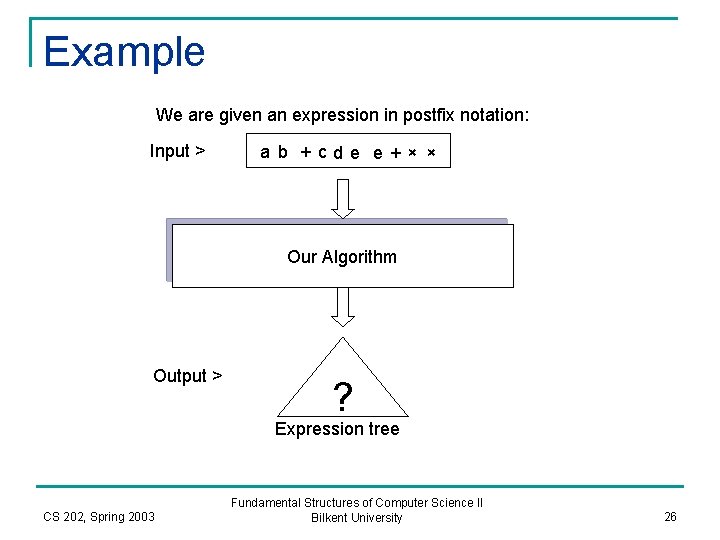 Example

We are given an expression in postfix notation:

Input >

a b + c d e e + × ×

Our Algorithm

Output >

?

Expression tree

CS 202, Spring 2003

Fundamental Structures of Computer Science II
Bilkent University

26